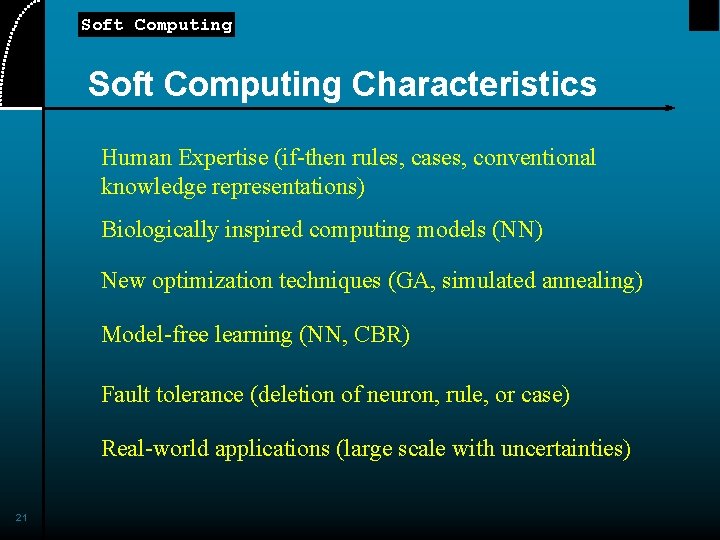 Soft Computing

Soft Computing Characteristics

Human Expertise (if-then rules, cases, conventional knowledge representations)

Biologically inspired computing models (NN)

New optimization techniques (GA, simulated annealing)

Model-free learning (NN, CBR)

Fault tolerance (deletion of neuron, rule, or case)

Real-world applications (large scale with uncertainties)

21